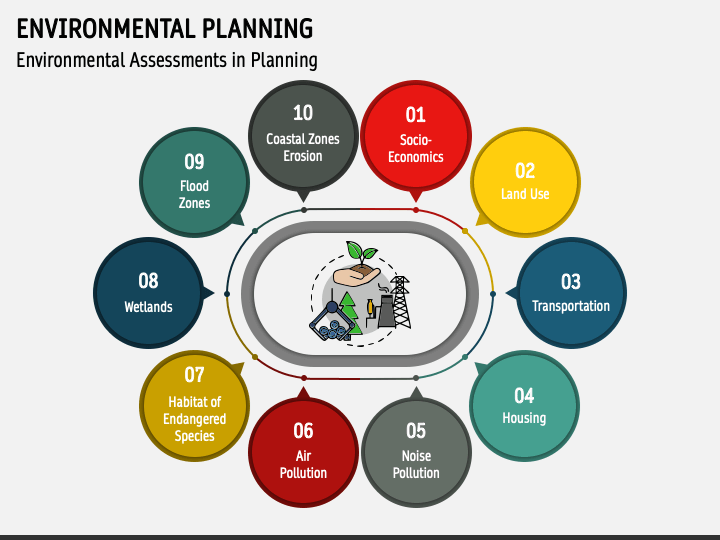 ENVIRONMENTAL PLANNING
Environmental Assessments in Planning

01
Socio-Economics

02
Land Use

03
Transportation

04
Housing

05
Noise Pollution

06
Air Pollution

07
Habitat of Endangered Species

08
Wetlands

09
Flood Zones

10
Coastal Zones Erosion